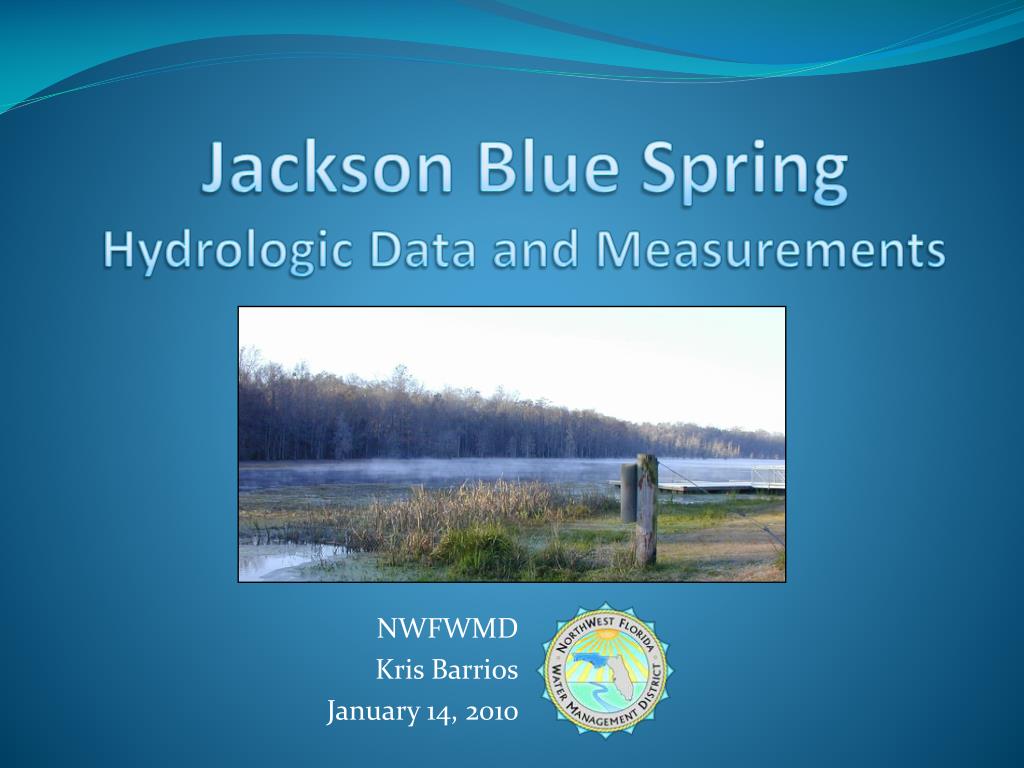 Jackson Blue Spring
Hydrologic Data and Measurements

NWFWMD
Kris Barrios
January 14, 2010

NORTHWEST FLORIDA WATER MANAGEMENT DISTRICT